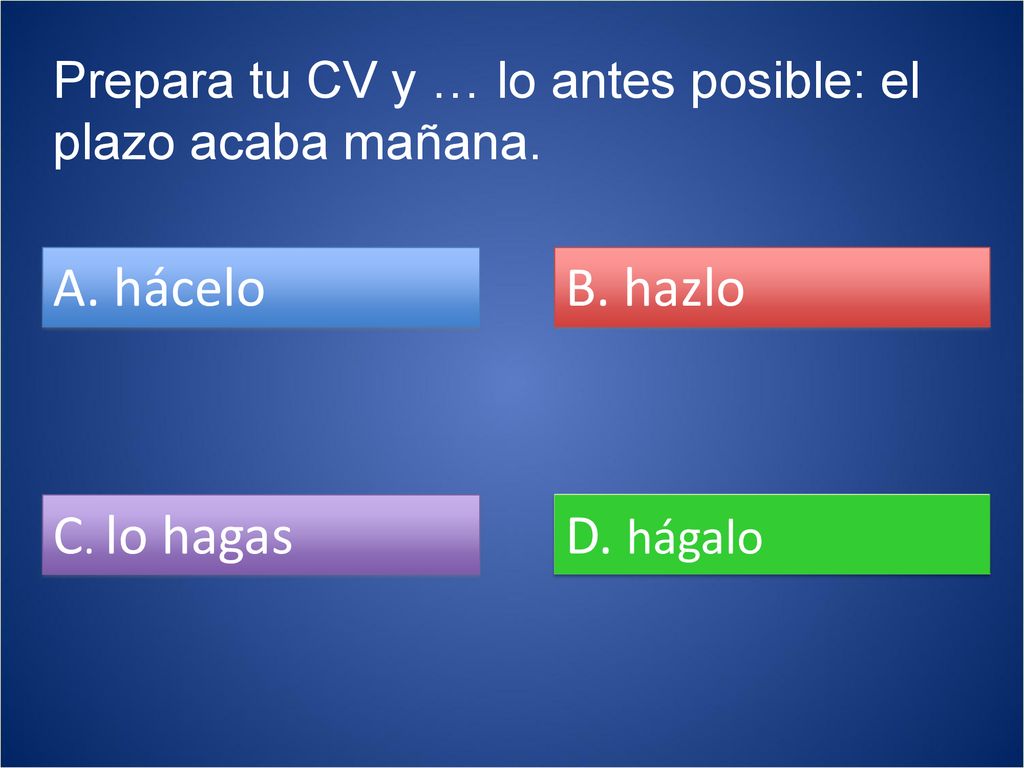 Prepara tu CV y … lo antes posible: el plazo acaba mañana.

A. hácelo

B. hazlo

C. lo hagas

D. hágalo